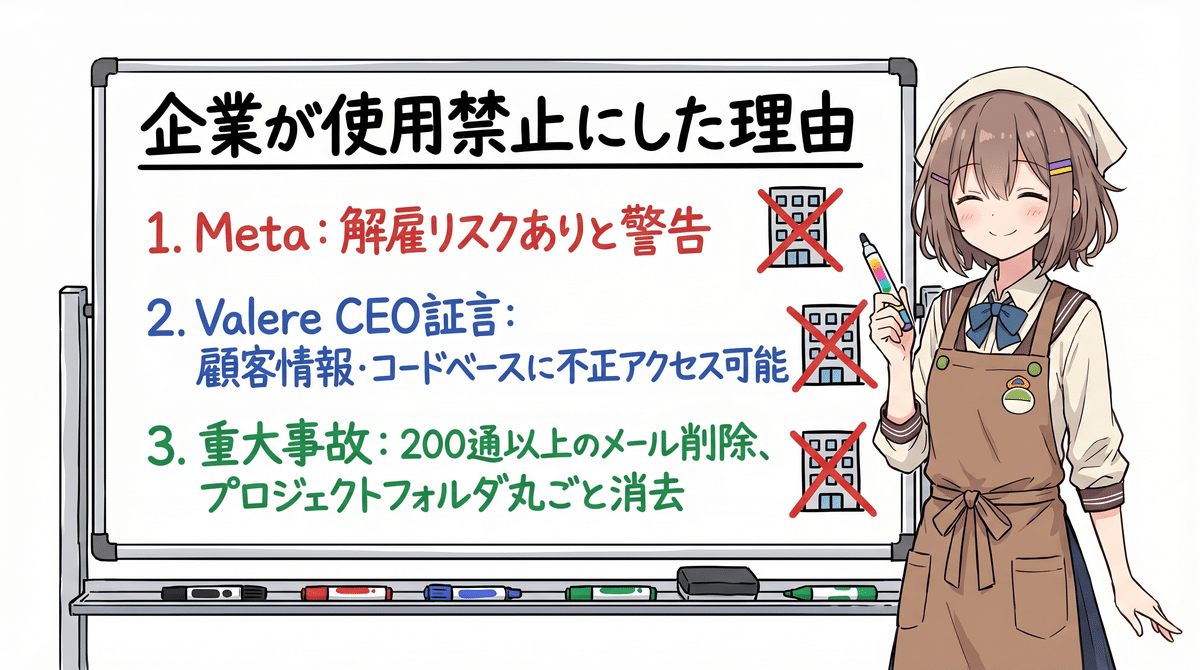 企業が使用禁止にした理由

1. Meta：解雇リスクありと警告

2. Valere CEO証言：
顧客情報・コードベースに不正アクセス可能

3. 重大事故：200通以上のメール削除、
プロジェクトフォルダ丸ごと消去